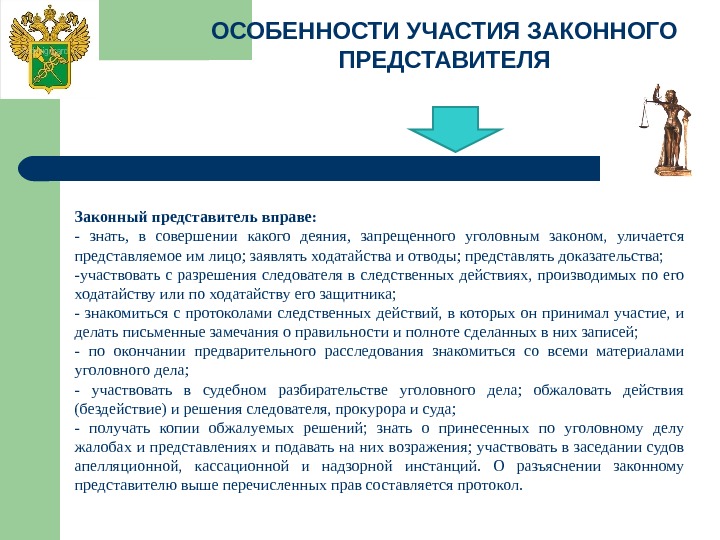 ОСОБЕННОСТИ УЧАСТИЯ ЗАКОННОГО ПРЕДСТАВИТЕЛЯ

Законный представитель вправе:
- знать, в совершении какого деяния, запрещенного уголовным законом, уличается представляемое им лицо; заявлять ходатайства и отводы; представлять доказательства;
-участвовать с разрешения следователя в следственных действиях, производимых по его ходатайству или по ходатайству его защитника;
- знакомиться с протоколами следственных действий, в которых он принимал участие, и делать письменные замечания о правильности и полноте сделанных в них записей;
- по окончании предварительного расследования знакомиться со всеми материалами уголовного дела;
- участвовать в судебном разбирательстве уголовного дела; обжаловать действия (бездействие) и решения следователя, прокурора и суда;
- получать копии обжалуемых решений; знать о принесенных по уголовному делу жалобах и представлениях и подавать на них возражения; участвовать в заседании судов апелляционной, кассационной и надзорной инстанций. О разъяснении законному представителю выше перечисленных прав составляется протокол.